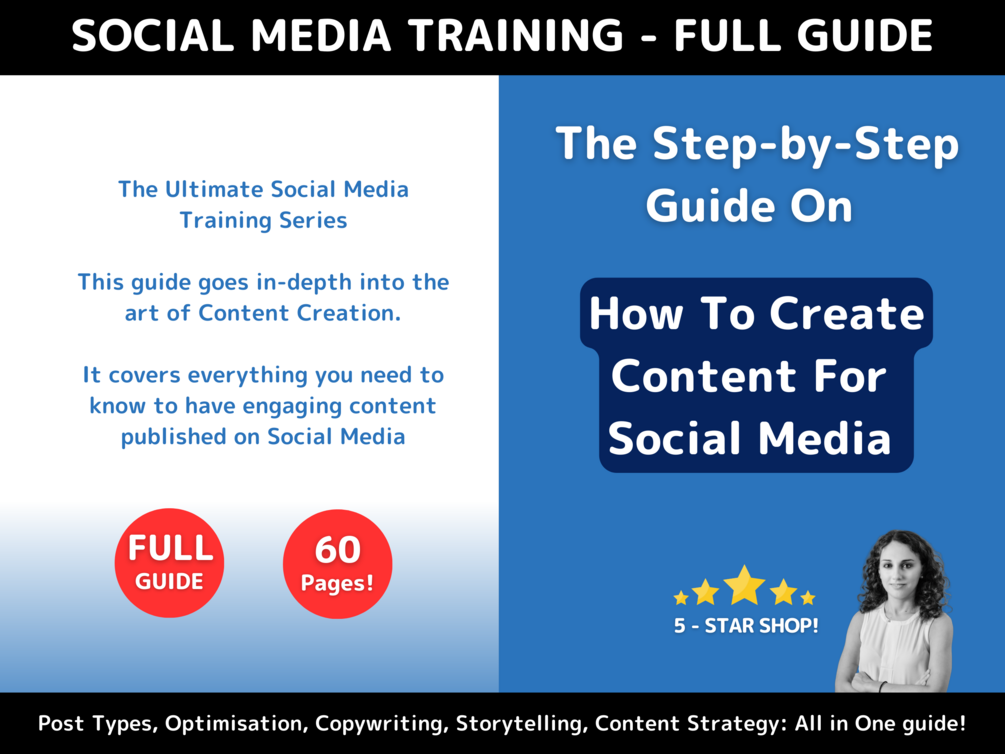 SOCIAL MEDIA TRAINING - FULL GUIDE

The Ultimate Social Media Training Series

This guide goes in-depth into the art of Content Creation.

It covers everything you need to know to have engaging content published on Social Media

FULL GUIDE

60 Pages!

The Step-by-Step Guide On

How To Create Content For Social Media

5 - STAR SHOP!

Post Types, Optimisation, Copywriting, Storytelling, Content Strategy: All in One guide!